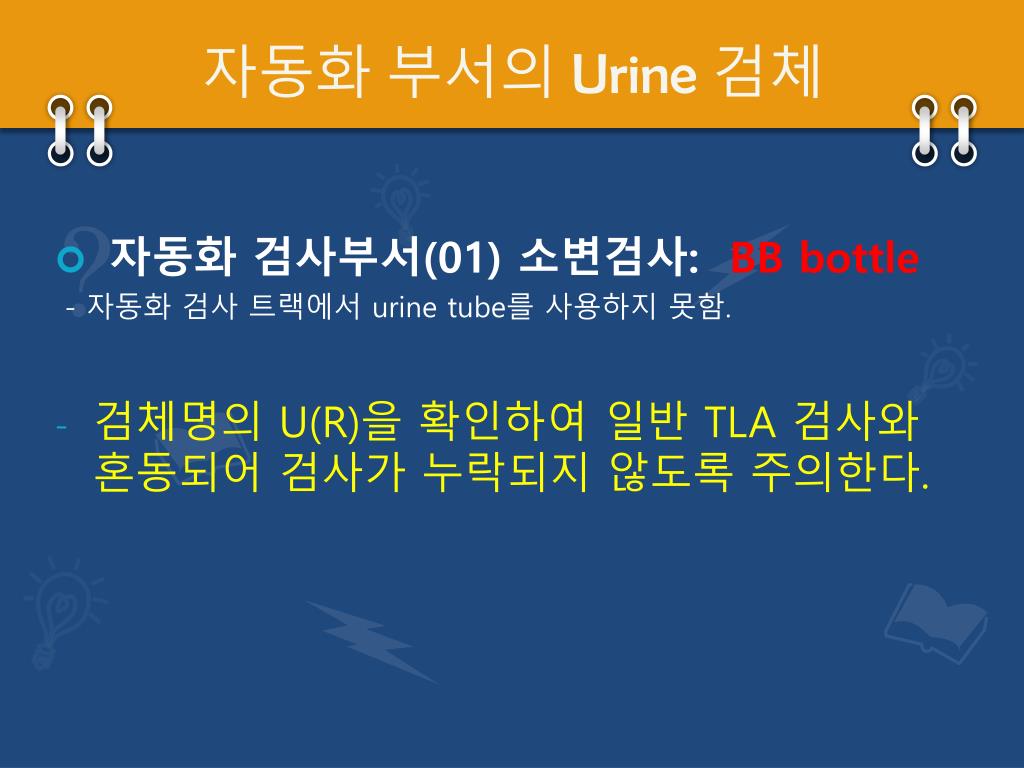 자동화 부서의 Urine 검체

자동화 검사부서(01) 소변검사: BB bottle

- 자동화 검사 트랙에서 urine tube를 사용하지 못함.

- 검체명의 U(R)을 확인하여 일반 TLA 검사와 혼동되어 검사가 누락되지 않도록 주의한다.